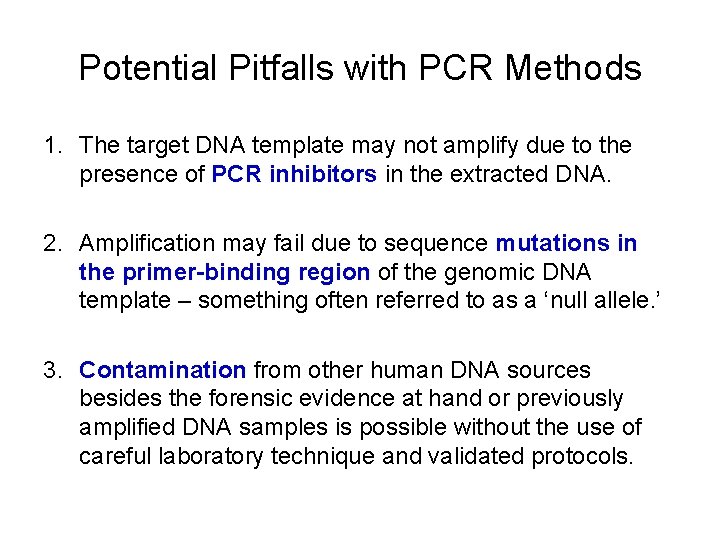 Potential Pitfalls with PCR Methods

1. The target DNA template may not amplify due to the presence of PCR inhibitors in the extracted DNA.

2. Amplification may fail due to sequence mutations in the primer-binding region of the genomic DNA template – something often referred to as a ‘null allele.’

3. Contamination from other human DNA sources besides the forensic evidence at hand or previously amplified DNA samples is possible without the use of careful laboratory technique and validated protocols.